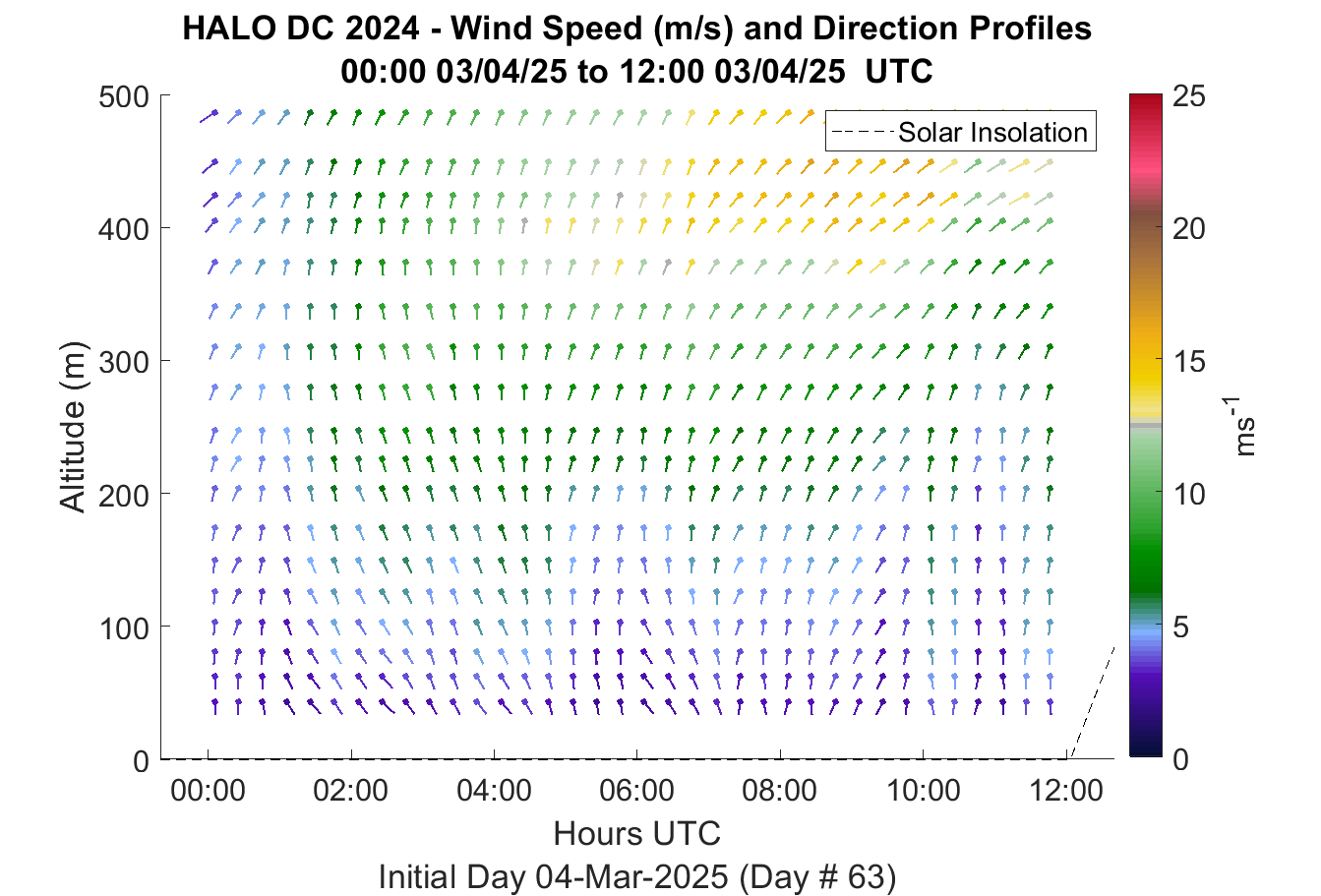 HALO DC 2024 - Wind Speed (m/s) and Direction Profiles
00:00 03/04/25 to 12:00 03/04/25 UTC

Solar Insolation

Altitude (m)

500
400
300
200
100
0

00:00
02:00
04:00
06:00
08:00
10:00
12:00

Hours UTC

Initial Day 04-Mar-2025 (Day # 63)

25
20
15
10
5
0

$ms^{-1}$